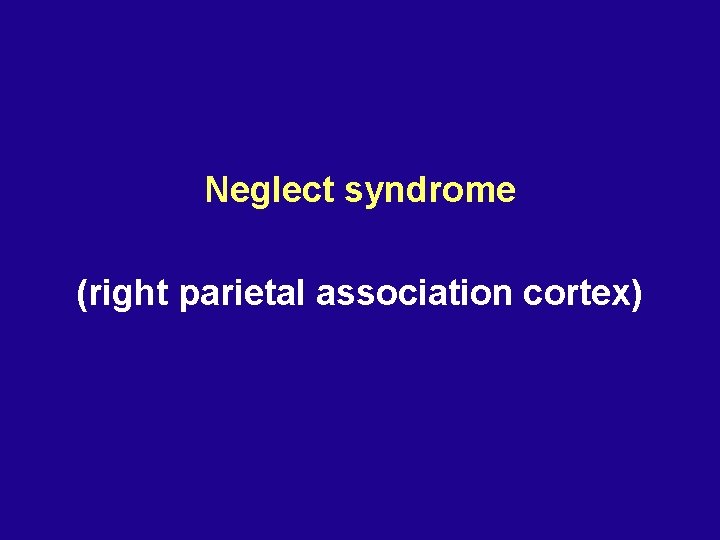 Neglect syndrome

(right parietal association cortex)